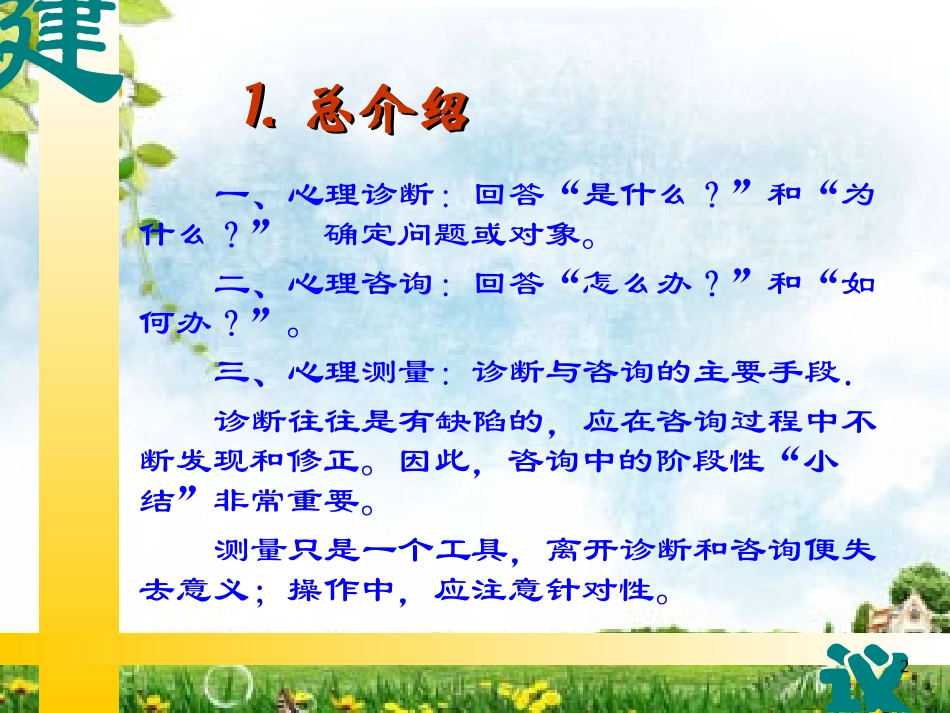 建

1. 总介绍

一、心理诊断：回答“是什么？”和“为什么？” 确定问题或对象。

二、心理咨询：回答“怎么办？”和“如何办？”。

三、心理测量：诊断与咨询的主要手段.

诊断往往是有缺陷的，应在咨询过程中不断发现和修正。因此，咨询中的阶段性“小结”非常重要。

测量只是一个工具，离开诊断和咨询便失去意义；操作中，应注意针对性。

议

2